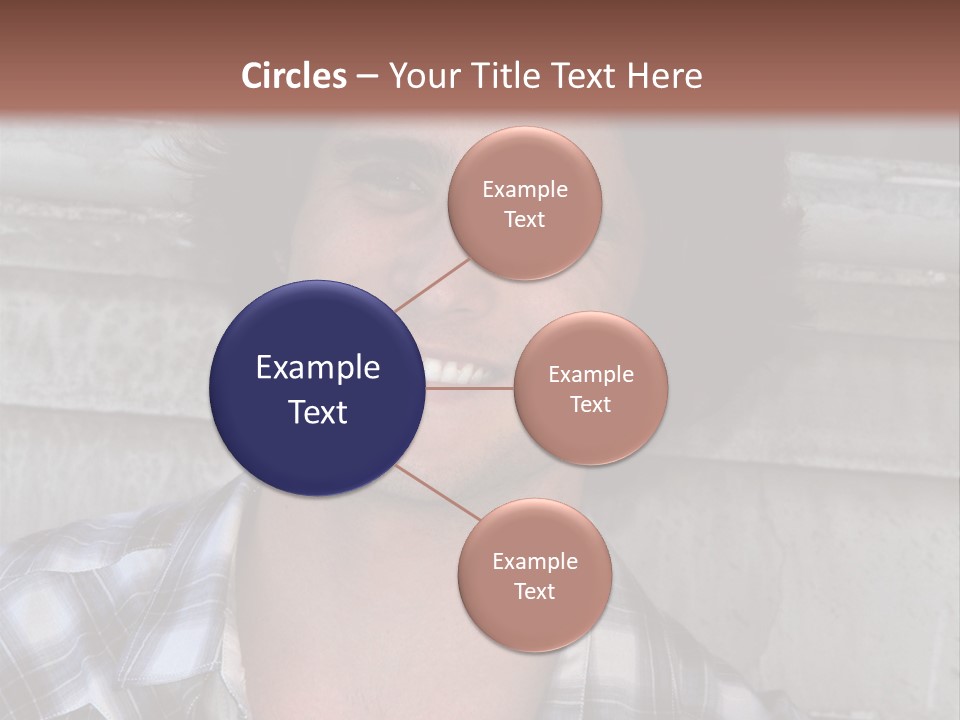 Circles – Your Title Text Here

Example Text

Example Text

Example Text

Example Text